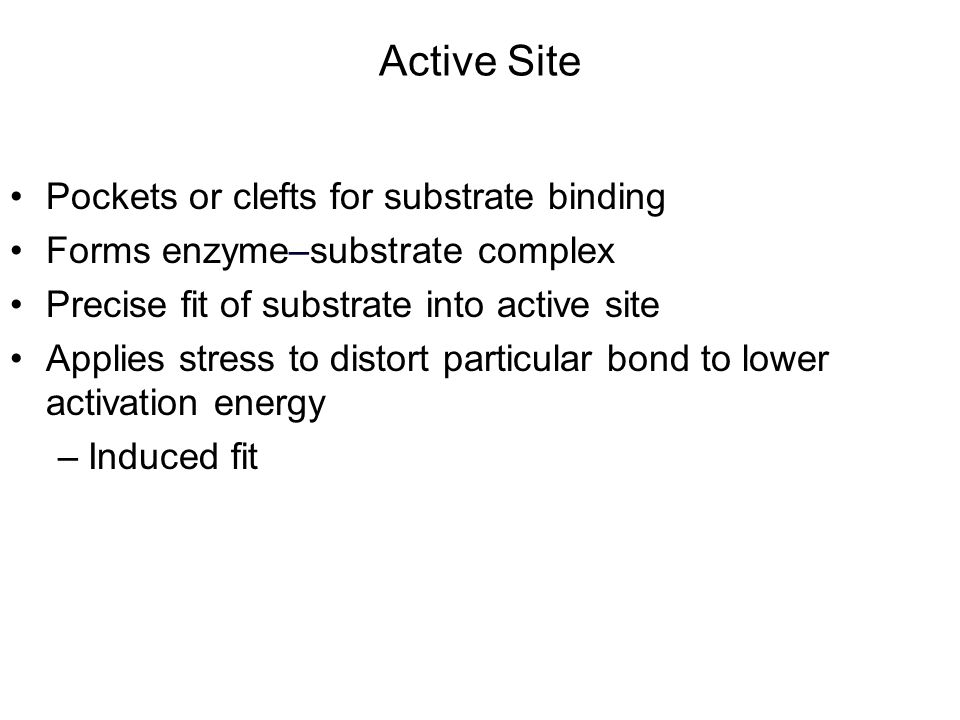 Active Site

• Pockets or clefts for substrate binding
• Forms enzyme–substrate complex
• Precise fit of substrate into active site
• Applies stress to distort particular bond to lower activation energy
– Induced fit